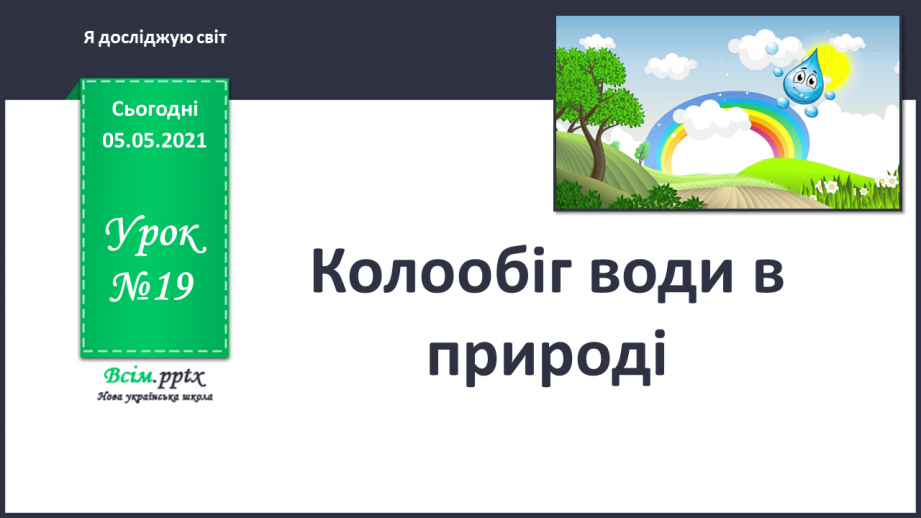 Я досліджую світ

Сьогодні
05.05.2021

Урок
№19

Всім.pptx
Нова українська школа

Колообіг води в природі